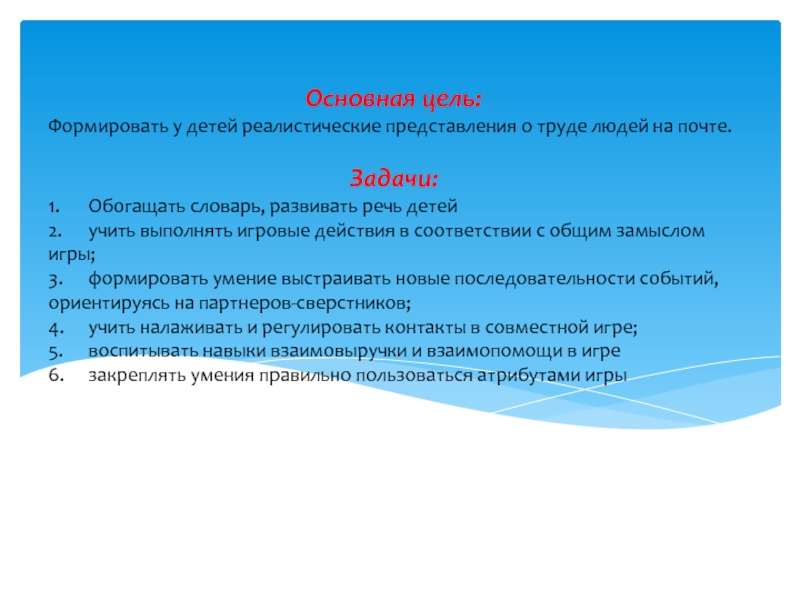 Основная цель:
Формировать у детей реалистические представления о труде людей на почте.

Задачи:
1. Обогащать словарь, развивать речь детей
2. учить выполнять игровые действия в соответствии с общим замыслом игры;
3. формировать умение выстраивать новые последовательности событий, ориентируясь на партнеров-сверстников;
4. учить налаживать и регулировать контакты в совместной игре;
5. воспитывать навыки взаимовыручки и взаимопомощи в игре
6. закреплять умения правильно пользоваться атрибутами игры